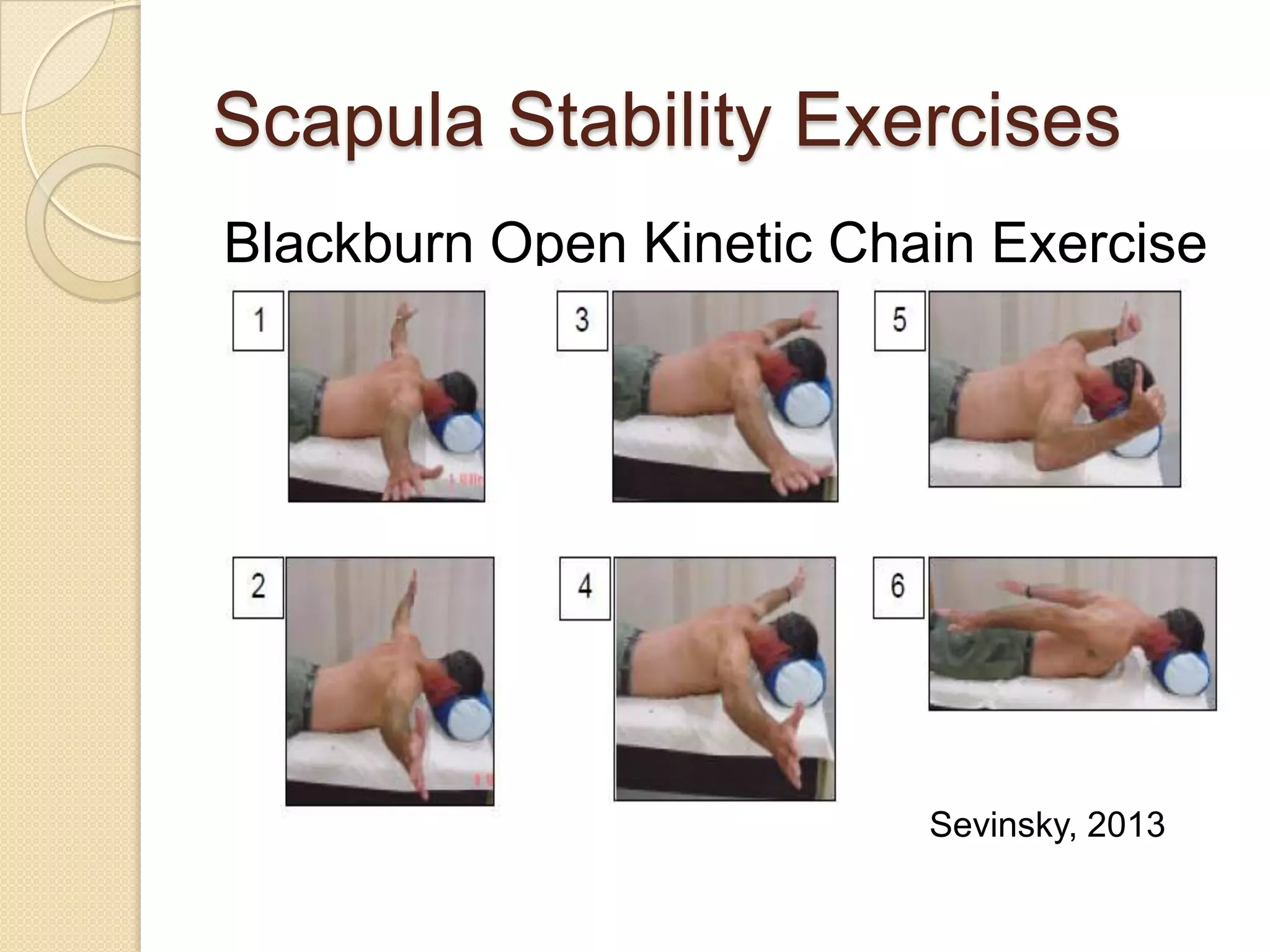 Scapula Stability Exercises

Blackburn Open Kinetic Chain Exercise

1

3

5

2

4

6

Sevinsky, 2013